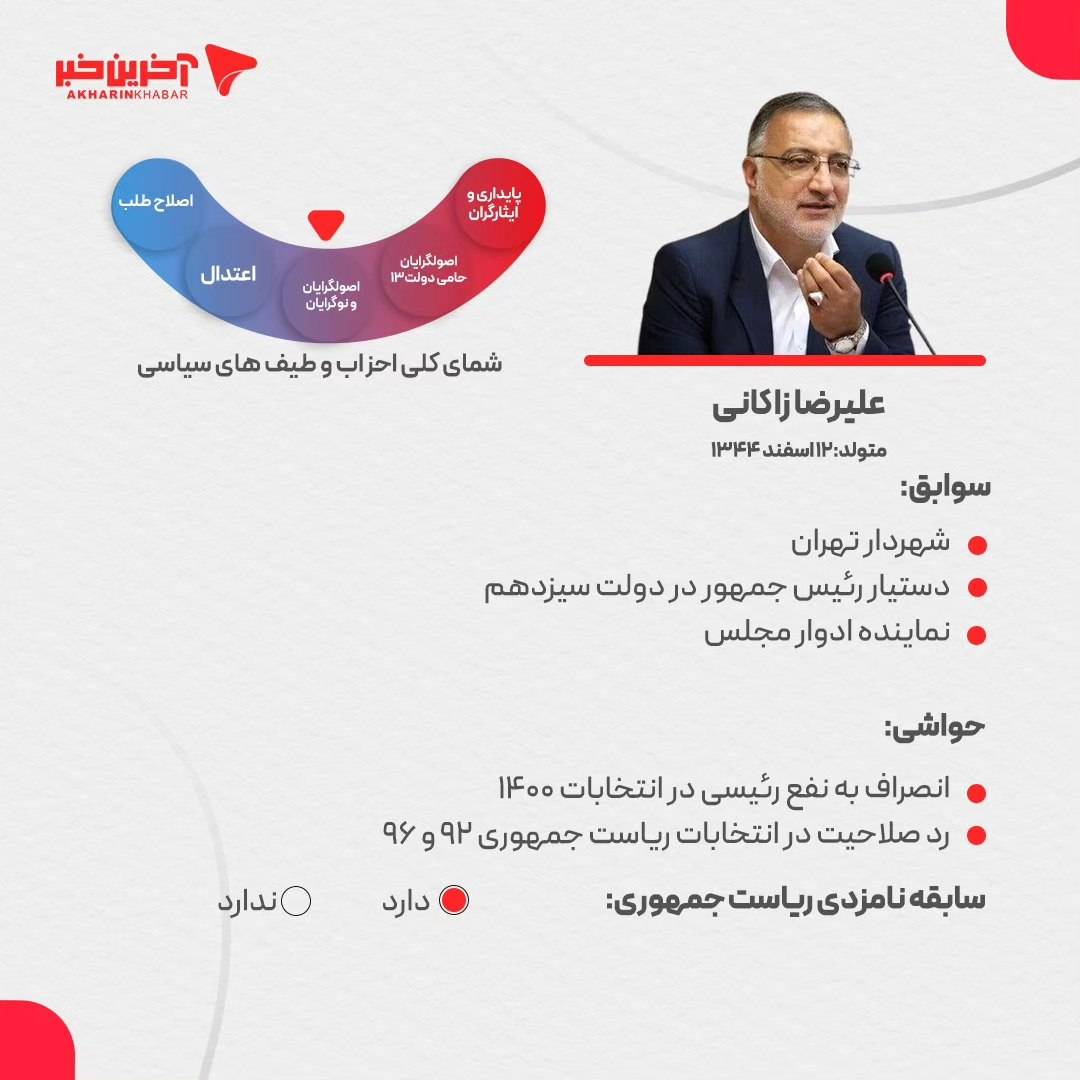 آخرین خبر
AKHARINKHABAR

پایداری و ایثارگران
اصولگرایان حامی دولت ۱۳
اصولگرایان و نوگرایان
اعتدال
اصلاح طلب

شمای کلی احزاب و طیف های سیاسی

علیرضا زاکانی
متولد: ۱۲ اسفند ۱۳۴۴

سوابق:
شهردار تهران
دستیار رئیس جمهور در دولت سیزدهم
نماینده ادوار مجلس

حواشی:
انصراف به نفع رئیسی در انتخابات ۱۴۰۰
رد صلاحیت در انتخابات ریاست جمهوری ۹۲ و ۹۶

سابقه نامزدی ریاست جمهوری:
دارد
ندارد